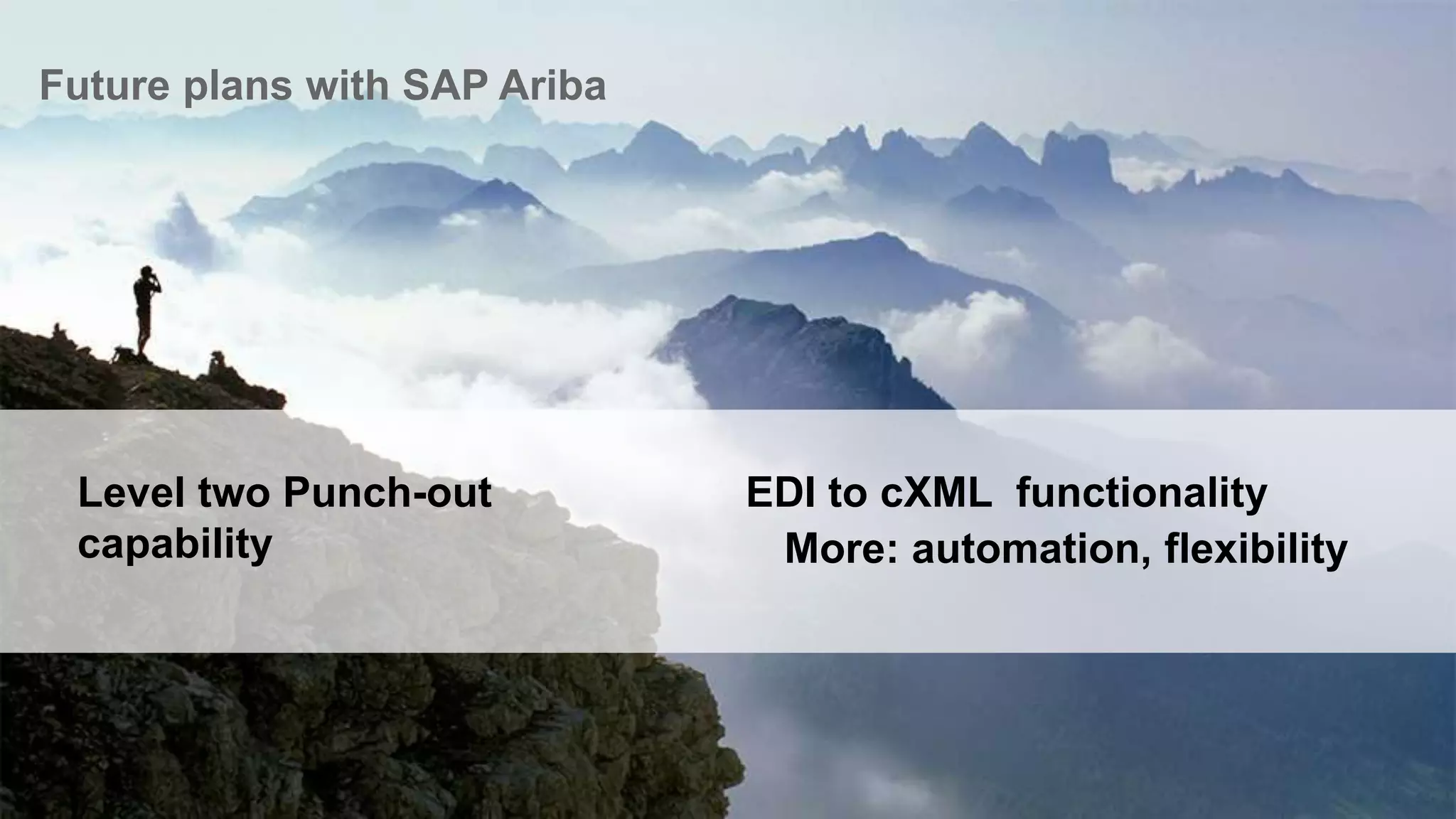 Future plans with SAP Ariba

Level two Punch-out capability

EDI to cXML  functionality
More: automation, flexibility